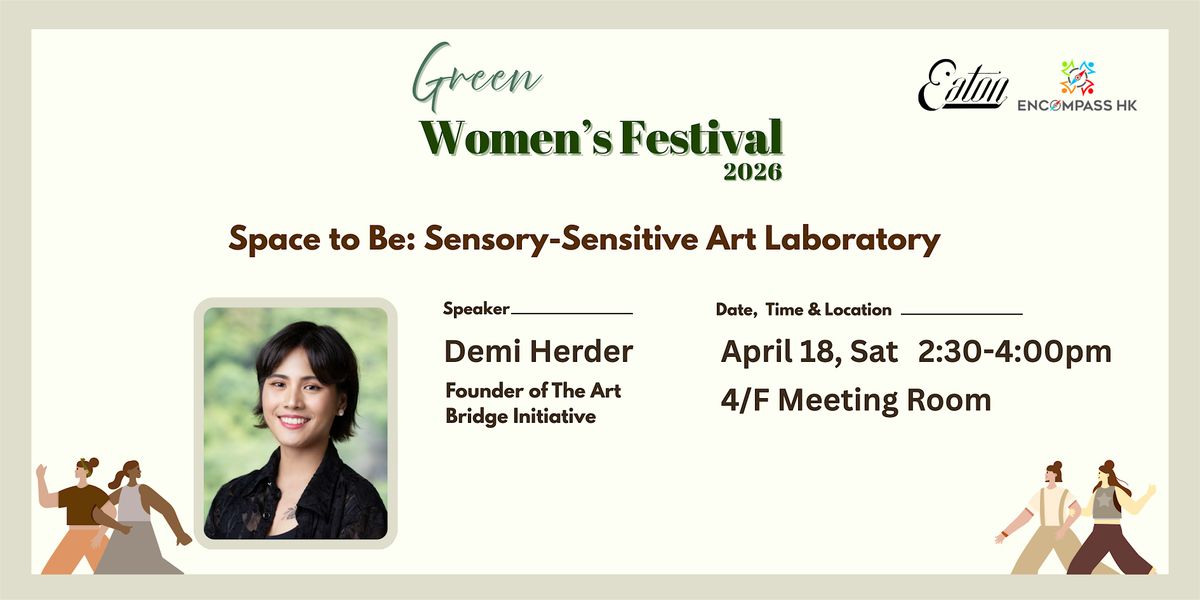 Green
Women's Festival
2026

Eaton
ENCOMPASS HK

Space to Be: Sensory-Sensitive Art Laboratory

Speaker

Demi Herder

Founder of The Art Bridge Initiative

Date, Time & Location

April 18, Sat 2:30-4:00pm

4/F Meeting Room